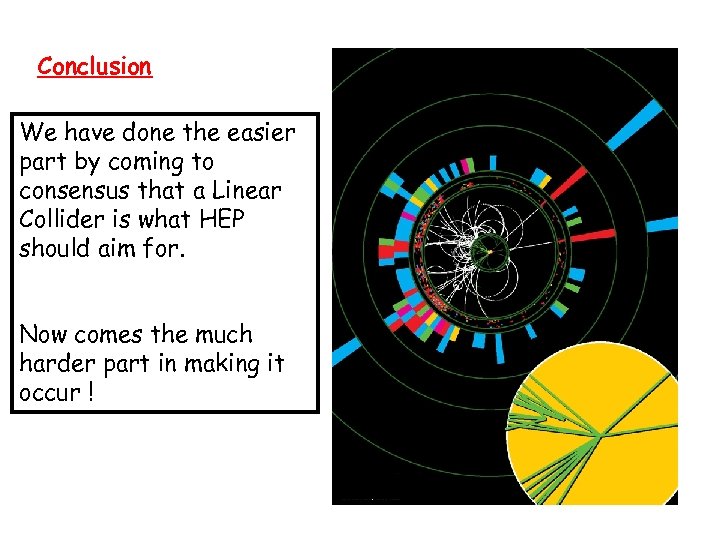 Conclusion

We have done the easier part by coming to consensus that a Linear Collider is what HEP should aim for.

Now comes the much harder part in making it occur !